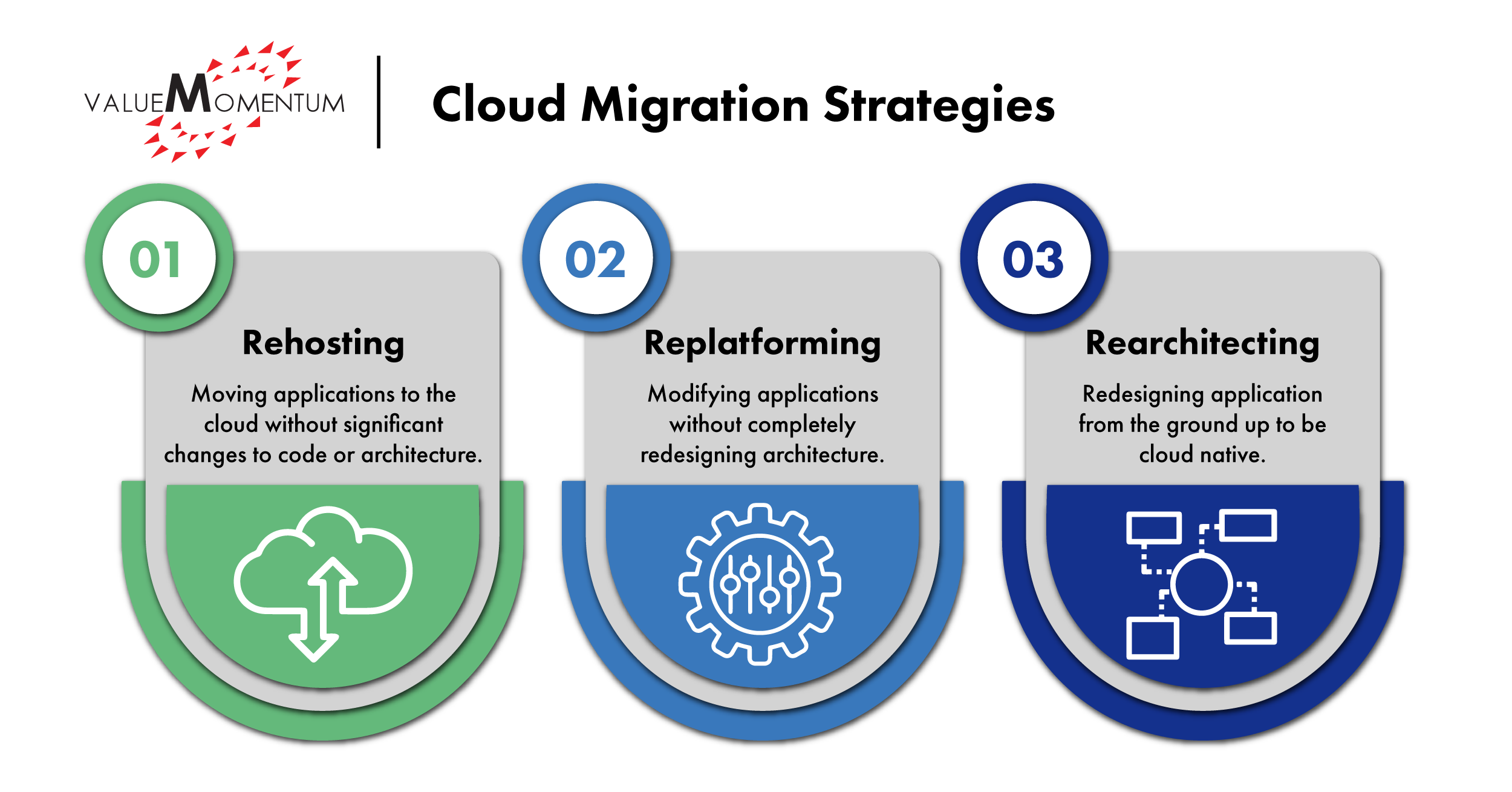 VALUEMOMENTUM

Cloud Migration Strategies

01

Rehosting

Moving applications to the cloud without significant changes to code or architecture.

02

Replatforming

Modifying applications without completely redesigning architecture.

03

Rearchitecting

Redesigning application from the ground up to be cloud native.